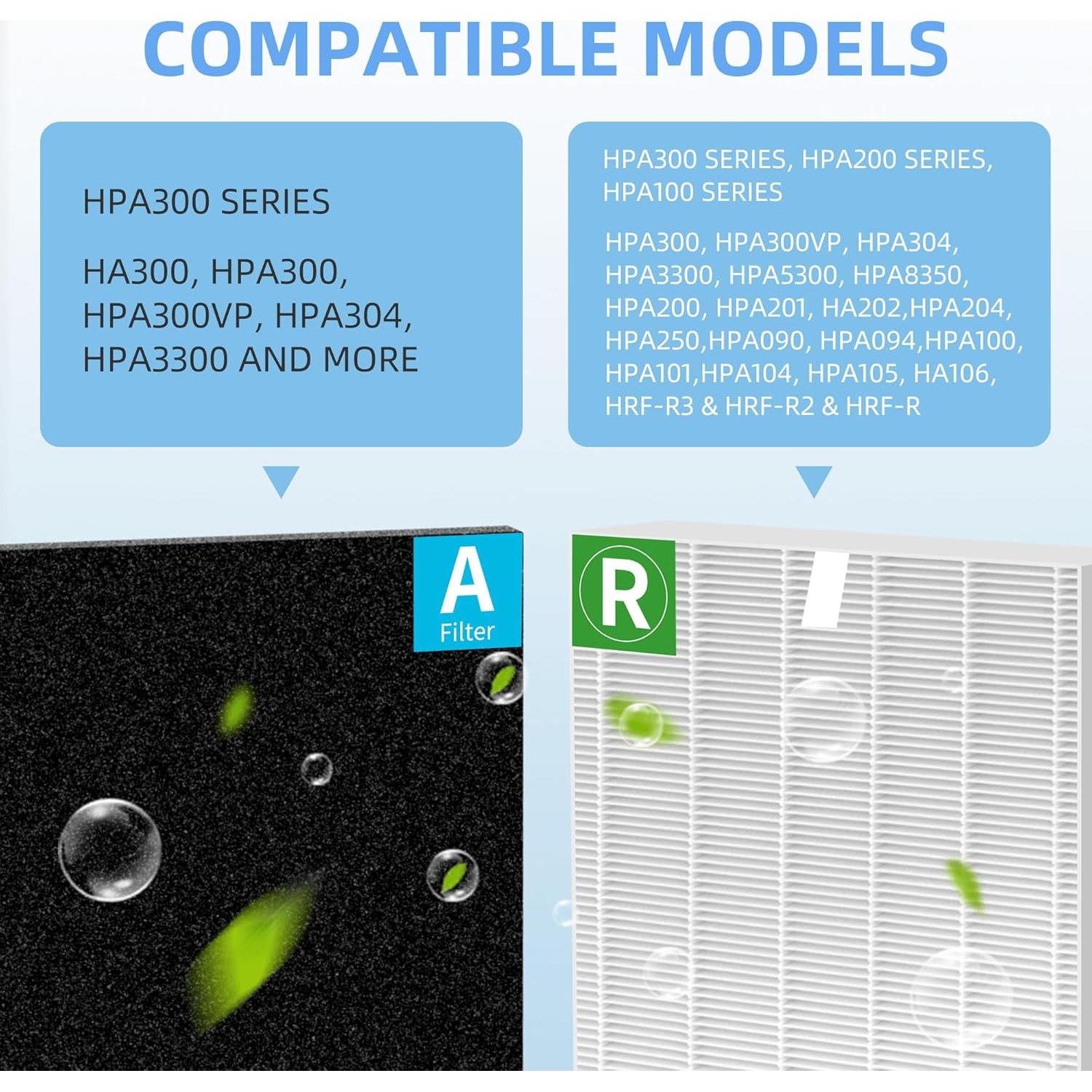 COMPATIBLE MODELS

HPA300 SERIES

HA300, HPA300, HPA300VP, HPA304, HPA3300 AND MORE

HPA300 SERIES, HPA200 SERIES, HPA100 SERIES

HPA300, HPA300VP, HPA304, HPA3300, HPA5300, HPA8350, HPA200, HPA201, HA202,HPA204, HPA250,HPA090, HPA094,HPA100, HPA101,HPA104, HPA105, HA106, HRF-R3 & HRF-R2 & HRF-R

A
Filter

R